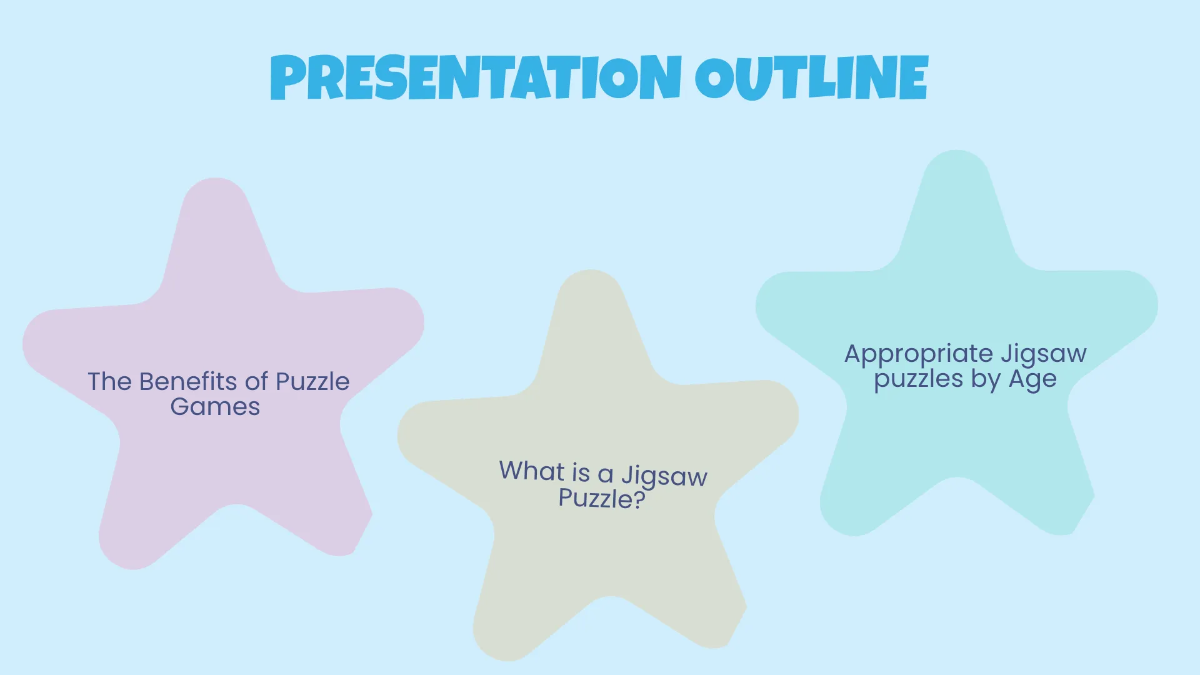 PRESENTATION OUTLINE

The Benefits of Puzzle Games

What is a Jigsaw Puzzle?

Appropriate Jigsaw puzzles by Age